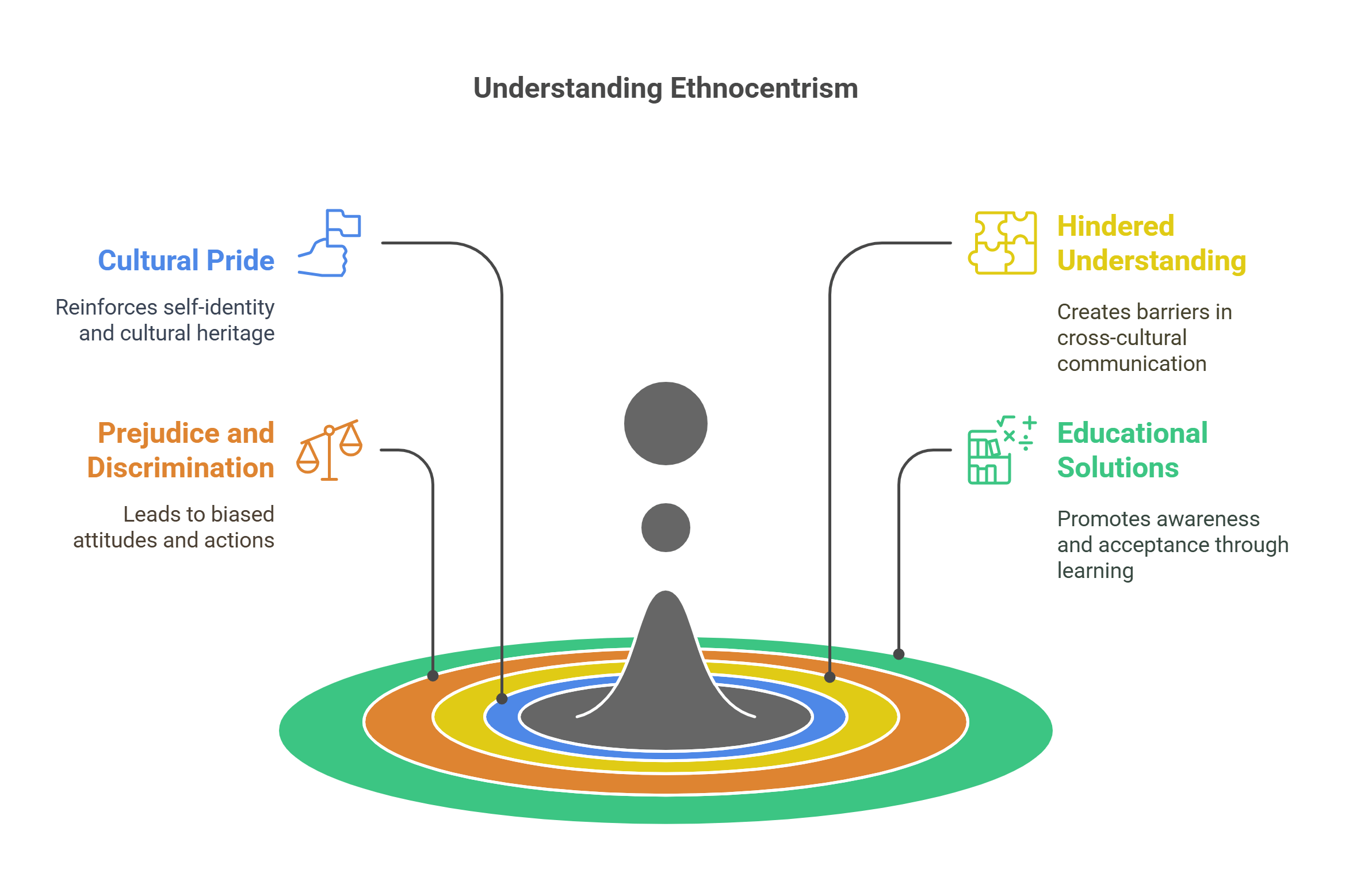 Understanding Ethnocentrism

Cultural Pride

Reinforces self-identity and cultural heritage

Prejudice and Discrimination

Leads to biased attitudes and actions

Hindered Understanding

Creates barriers in cross-cultural communication

Educational Solutions

Promotes awareness and acceptance through learning